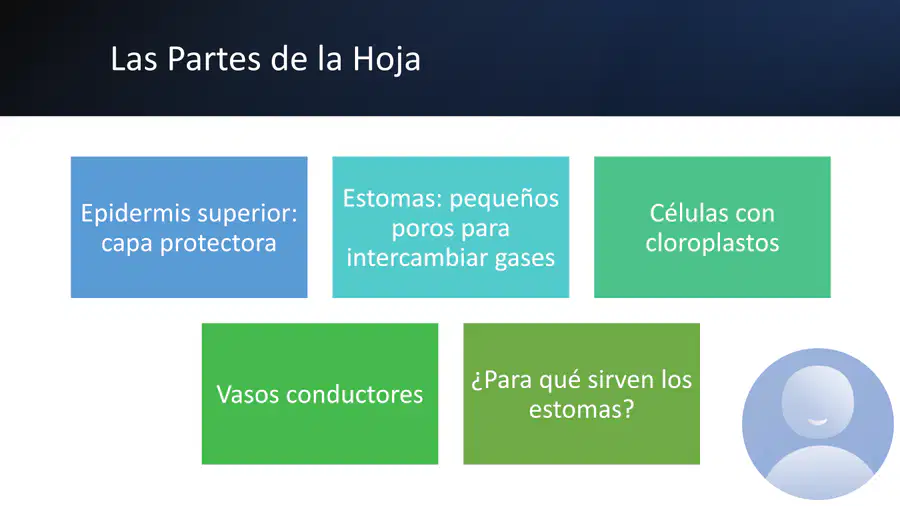 Las Partes de la Hoja

Epidermis superior: capa protectora

Estomas: pequeños poros para intercambiar gases

Células con cloroplastos

Vasos conductores

¿Para qué sirven los estomas?